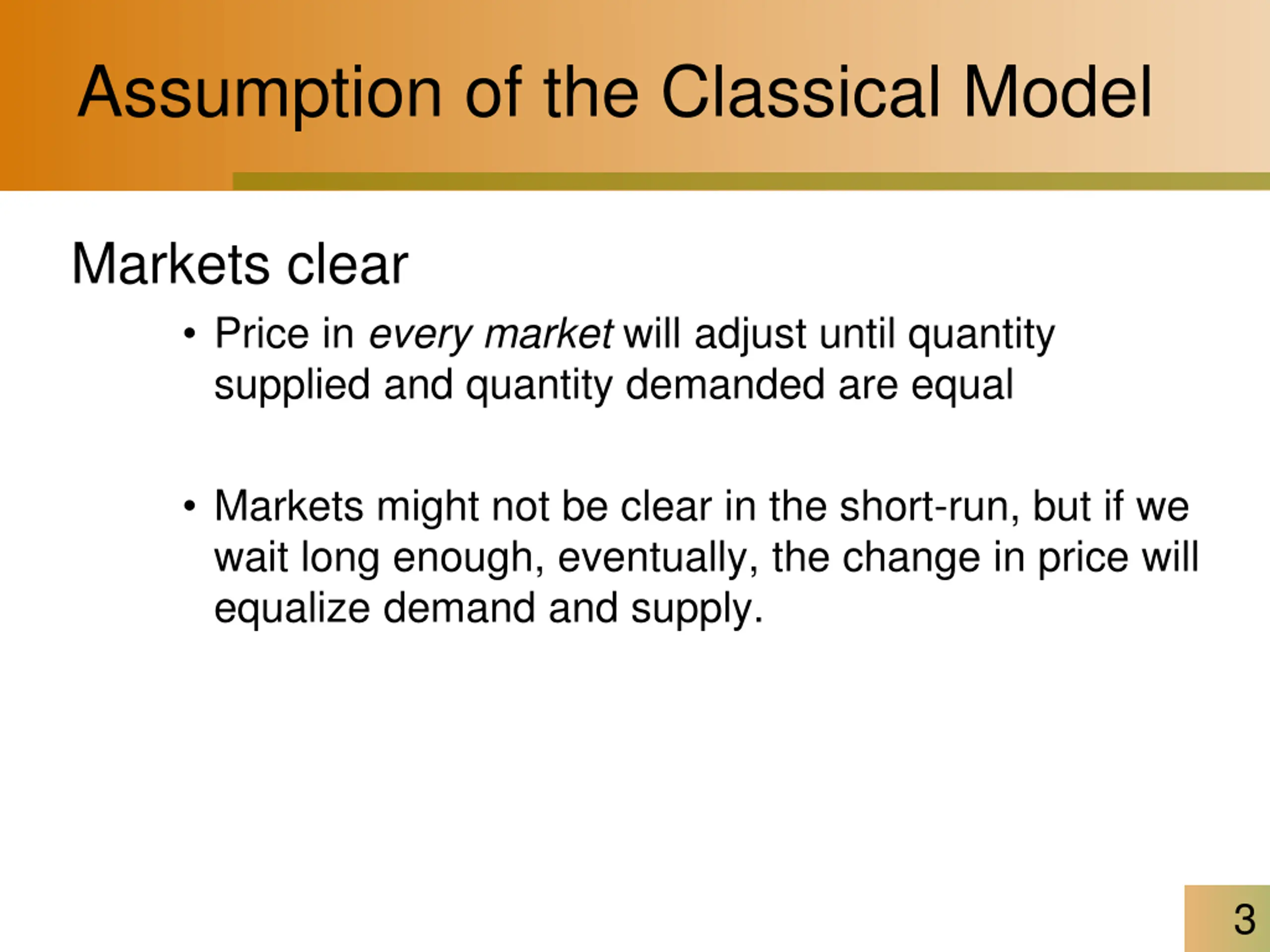 Assumption of the Classical Model

Markets clear

• Price in every market will adjust until quantity supplied and quantity demanded are equal

• Markets might not be clear in the short-run, but if we wait long enough, eventually, the change in price will equalize demand and supply.

3